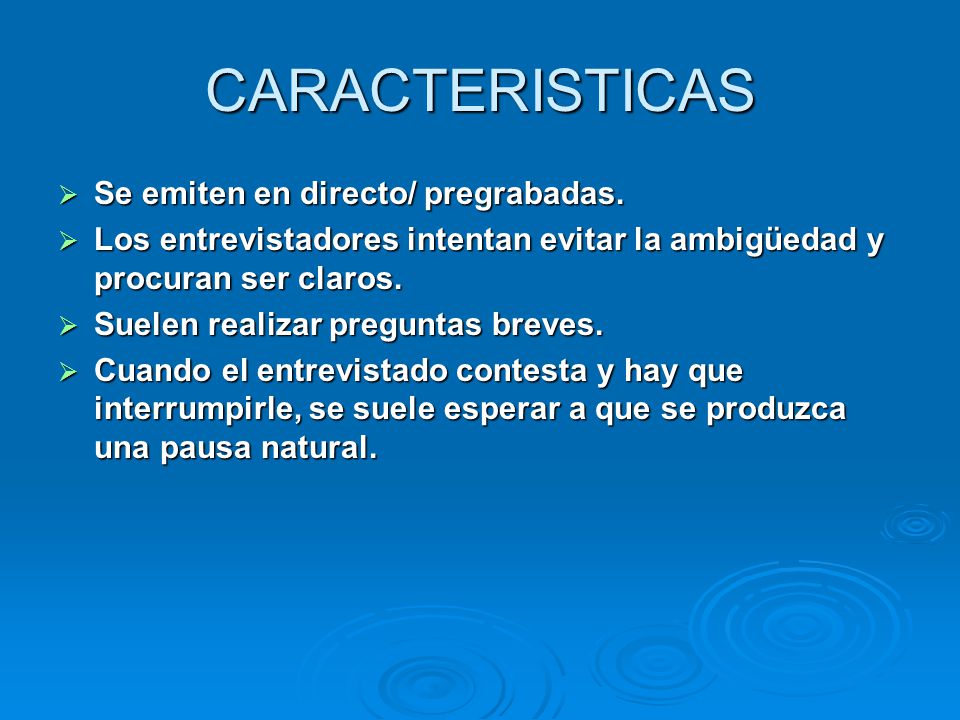 CARACTERISTICAS

➢ Se emiten en directo/ pregrabadas.
➢ Los entrevistadores intentan evitar la ambigüedad y procuran ser claros.
➢ Suelen realizar preguntas breves.
➢ Cuando el entrevistado contesta y hay que interrumpirle, se suele esperar a que se produzca una pausa natural.